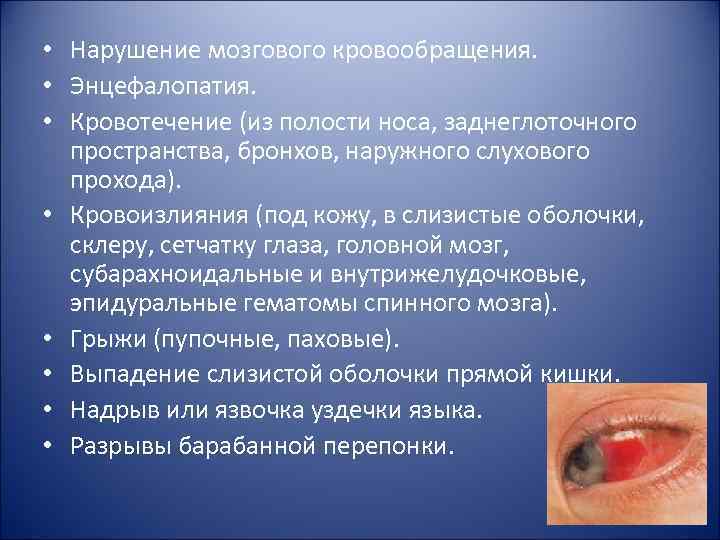 • Нарушение мозгового кровообращения.
• Энцефалопатия.
• Кровотечение (из полости носа, заднеглоточного пространства, бронхов, наружного слухового прохода).
• Кровоизлияния (под кожу, в слизистые оболочки, склеру, сетчатку глаза, головной мозг, субарахноидальные и внутрижелудочковые, эпидуральные гематомы спинного мозга).
• Грыжи (пупочные, паховые).
• Выпадение слизистой оболочки прямой кишки.
• Надрыв или язвочка уздечки языка.
• Разрывы барабанной перепонки.